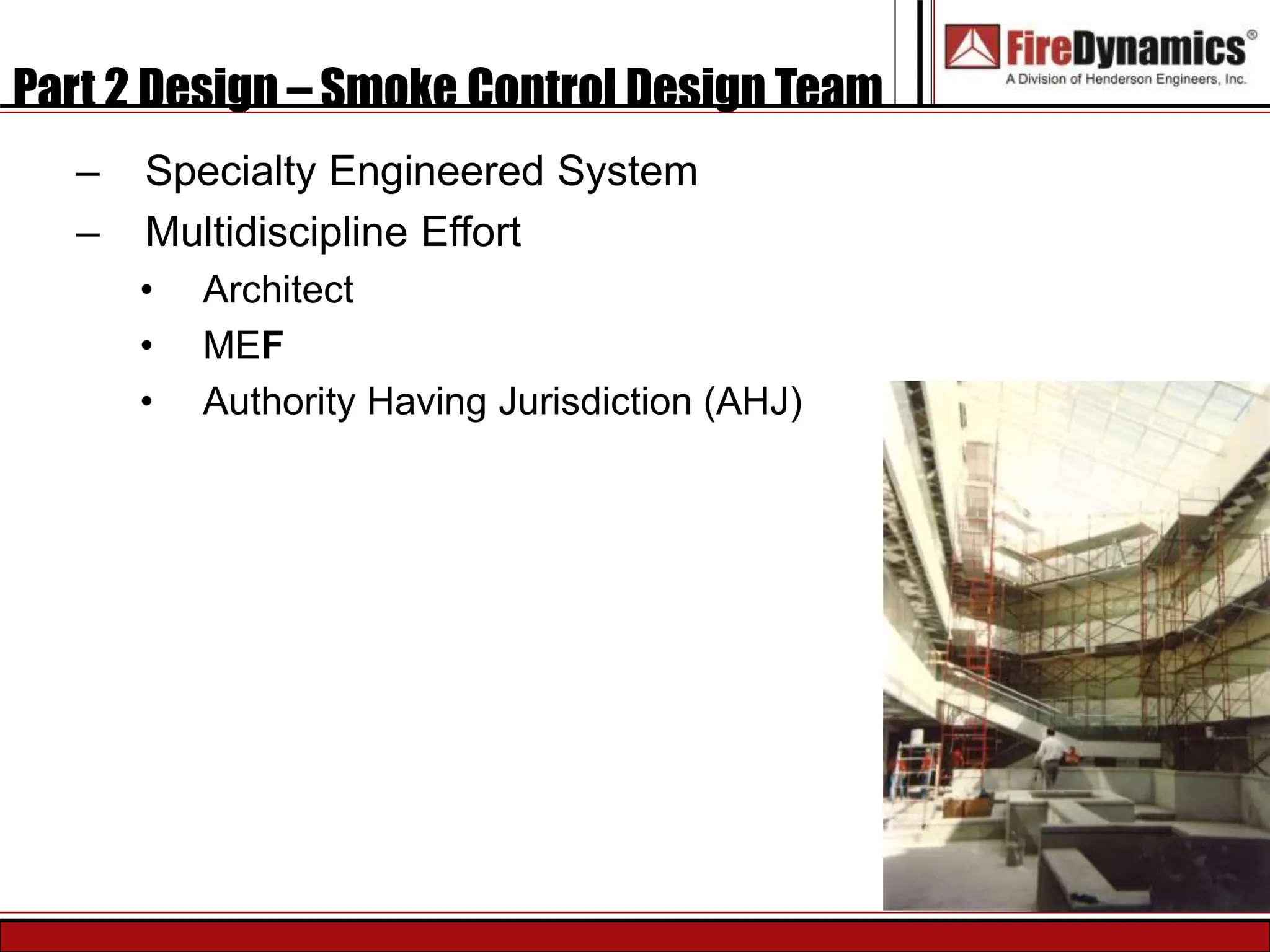 Part 2 Design – Smoke Control Design Team

FireDynamics®
A Division of Henderson Engineers, Inc.

– Specialty Engineered System
– Multidiscipline Effort
• Architect
• MEF
• Authority Having Jurisdiction (AHJ)